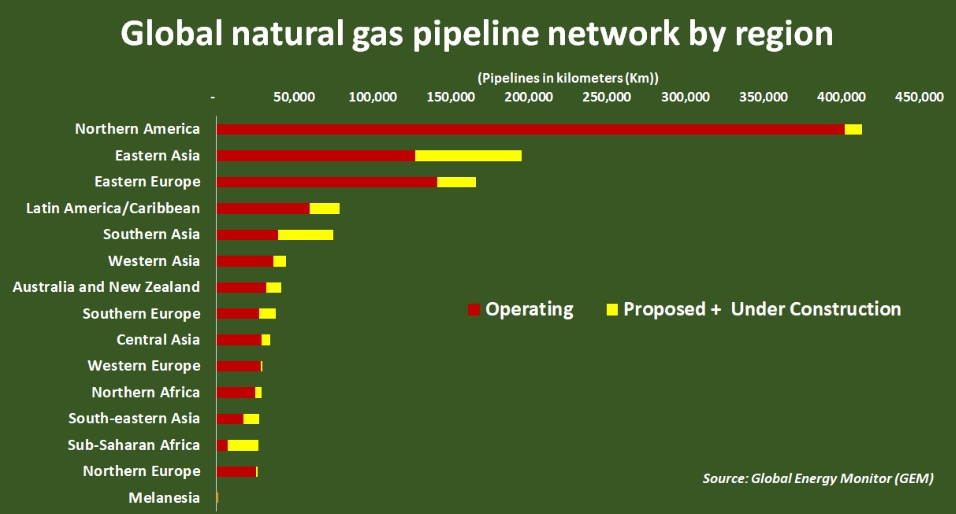 Global natural gas pipeline network by region

(Pipelines in kilometers (Km))

- 50,000 100,000 150,000 200,000 250,000 300,000 350,000 400,000 450,000

Northern America
Eastern Asia
Eastern Europe
Latin America/Caribbean
Southern Asia
Western Asia
Australia and New Zealand
Southern Europe
Central Asia
Western Europe
Northern Africa
South-eastern Asia
Sub-Saharan Africa
Northern Europe
Melanesia

Operating Proposed + Under Construction

Source: Global Energy Monitor (GEM)